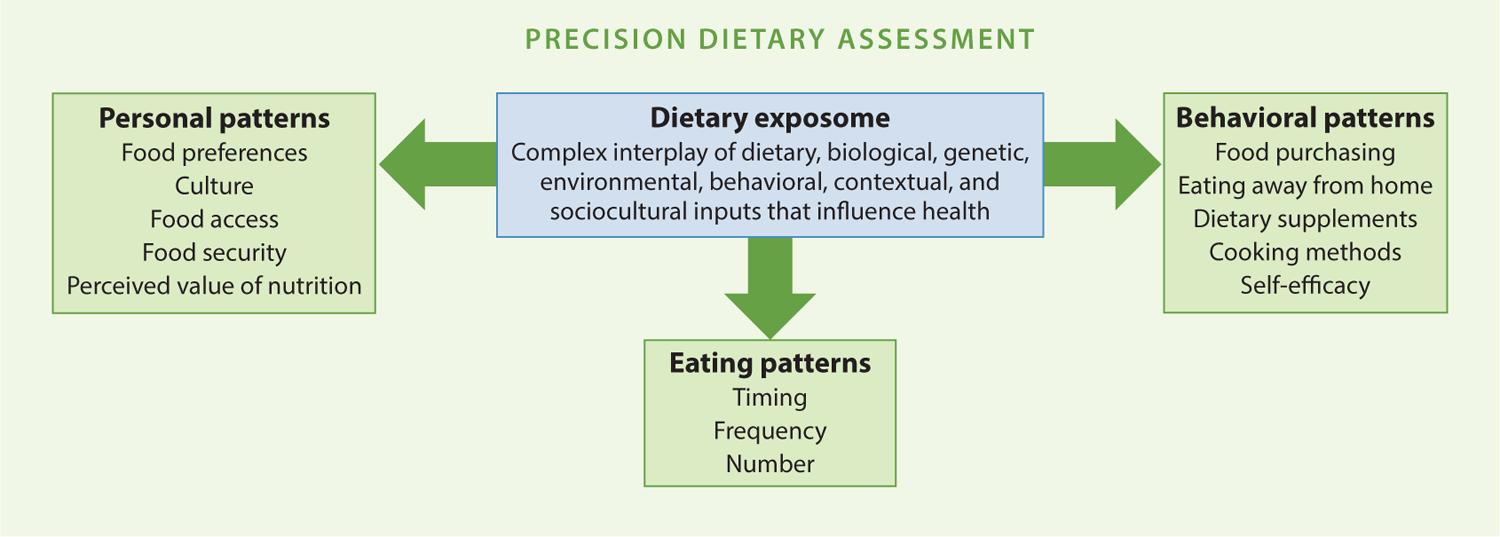 PRECISION DIETARY ASSESSMENT

Personal patterns
Food preferences
Culture
Food access
Food security
Perceived value of nutrition

Dietary exposome
Complex interplay of dietary, biological, genetic, environmental, behavioral, contextual, and sociocultural inputs that influence health

Behavioral patterns
Food purchasing
Eating away from home
Dietary supplements
Cooking methods
Self-efficacy

Eating patterns
Timing
Frequency
Number